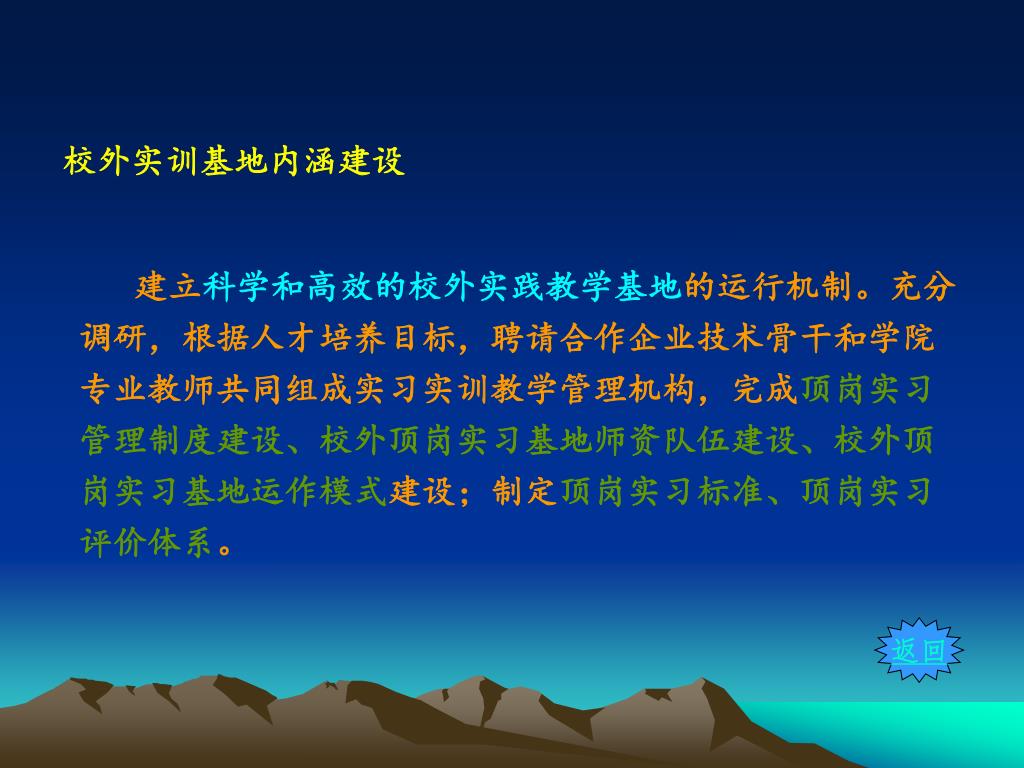 校外实训基地内涵建设

建立科学和高效的校外实践教学基地的运行机制。充分调研，根据人才培养目标，聘请合作企业技术骨干和学院专业教师共同组成实习实训教学管理机构，完成顶岗实习管理制度建设、校外顶岗实习基地师资队伍建设、校外顶岗实习基地运作模式建设；制定顶岗实习标准、顶岗实习评价体系。

返回